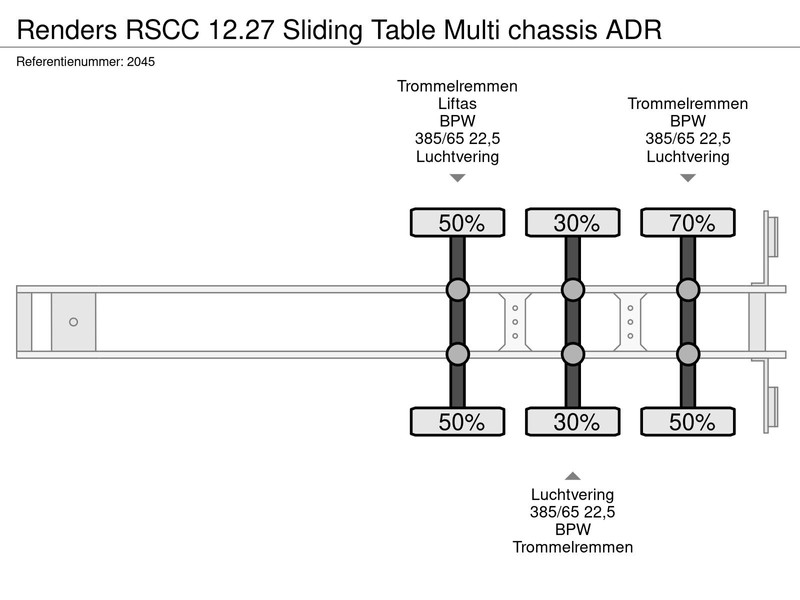 Renders RSCC 12.27 Sliding Table Multi chassis ADR

Referentienummer: 2045

Trommelremmen
Liftas
BPW
385/65 22,5
Luchtvering

Trommelremmen
BPW
385/65 22,5
Luchtvering

50%
30%
70%

50%
30%
50%

Luchtvering
385/65 22,5
BPW
Trommelremmen